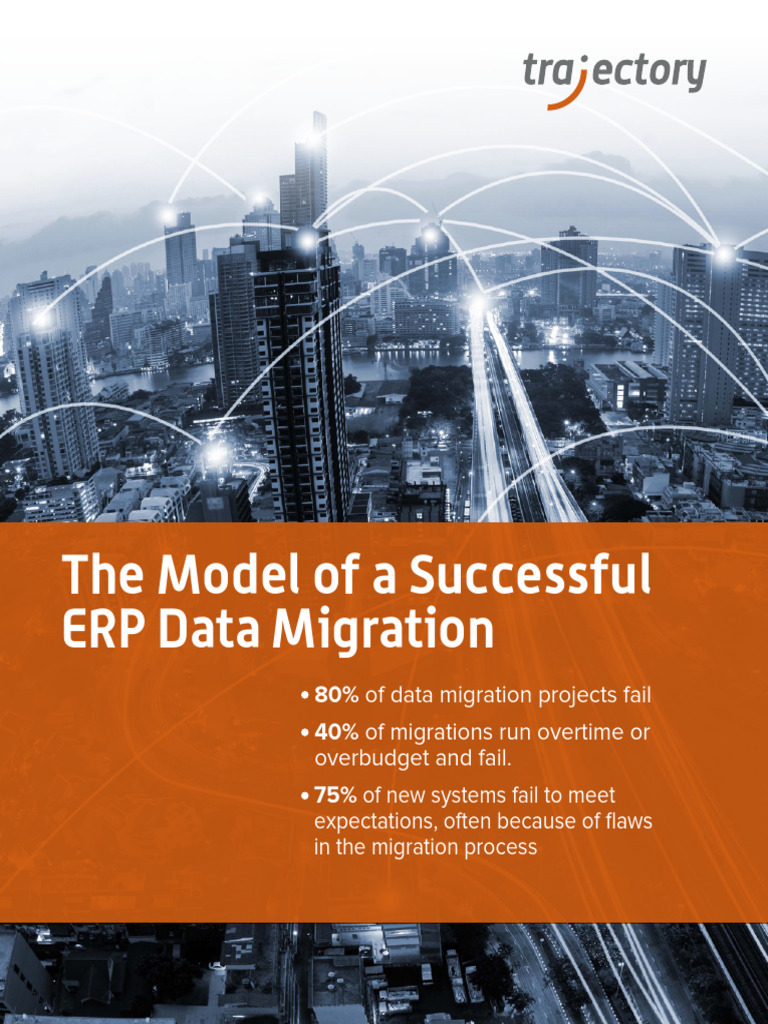 trajectory

The Model of a Successful ERP Data Migration

• 80% of data migration projects fail

• 40% of migrations run overtime or overbudget and fail.

• 75% of new systems fail to meet expectations, often because of flaws in the migration process